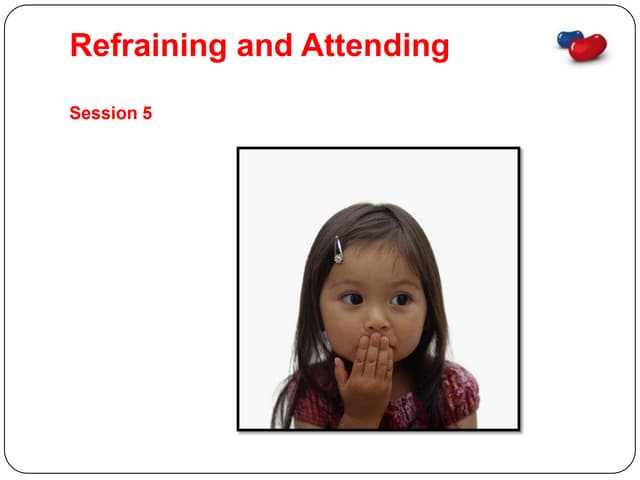 Refraining and Attending

Session 5